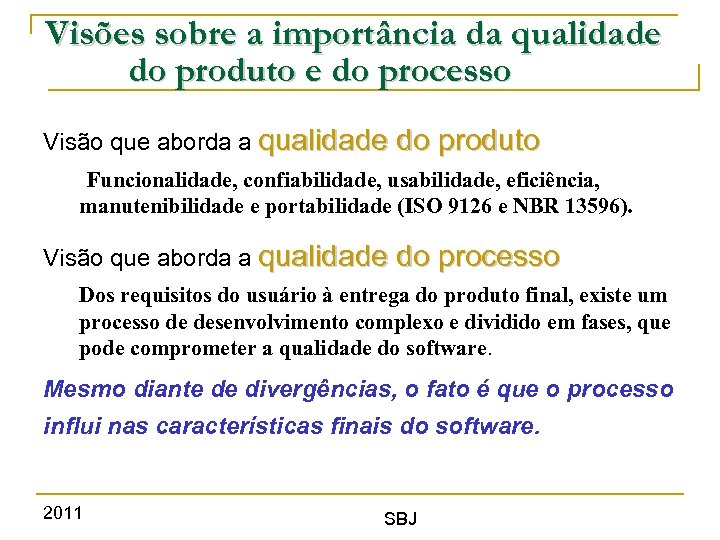 Visões sobre a importância da qualidade do produto e do processo

Visão que aborda a qualidade do produto

Funcionalidade, confiabilidade, usabilidade, eficiência, manutenibilidade e portabilidade (ISO 9126 e NBR 13596).

Visão que aborda a qualidade do processo

Dos requisitos do usuário à entrega do produto final, existe um processo de desenvolvimento complexo e dividido em fases, que pode comprometer a qualidade do software.

Mesmo diante de divergências, o fato é que o processo influi nas características finais do software.

2011

SBJ